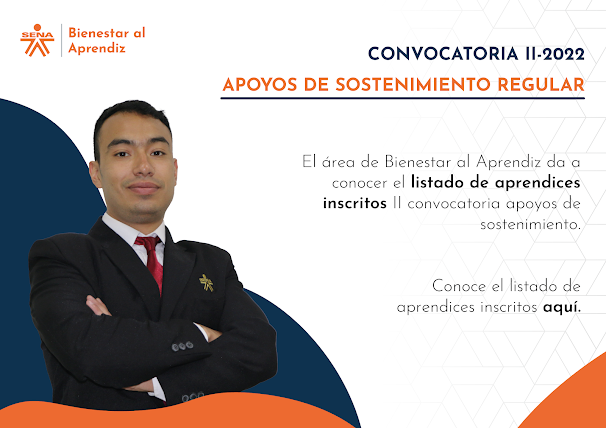 SENA Bienestar al Aprendiz

CONVOCATORIA II-2022

APOYOS DE SOSTENIMIENTO REGULAR

El área de Bienestar al Aprendiz da a conocer el listado de aprendices inscritos II convocatoria apoyos de sostenimiento.

Conoce el listado de aprendices inscritos aquí.